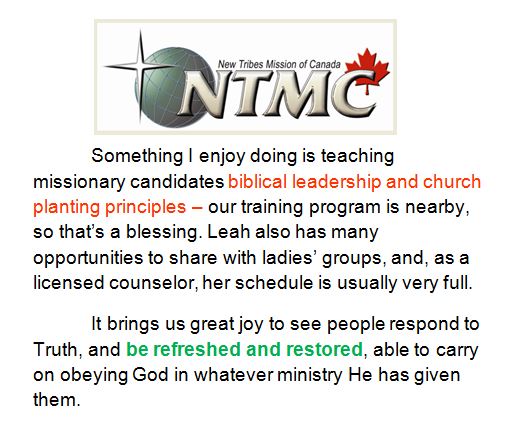 New Tribes Mission of Canada
NTMC

Something I enjoy doing is teaching missionary candidates biblical leadership and church planting principles – our training program is nearby, so that’s a blessing. Leah also has many opportunities to share with ladies’ groups, and, as a licensed counselor, her schedule is usually very full.

It brings us great joy to see people respond to Truth, and be refreshed and restored, able to carry on obeying God in whatever ministry He has given them.